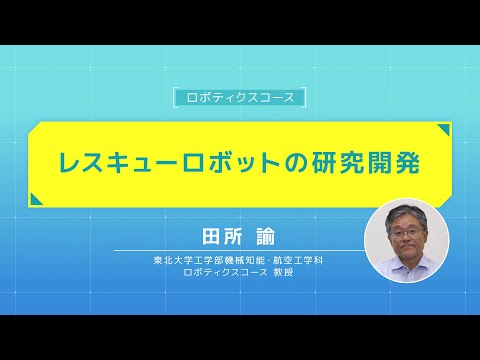 ロボティクスコース

レスキューロボットの研究開発

田所 諭

東北大学工学部機械知能・航空工学科
ロボティクスコース 教授